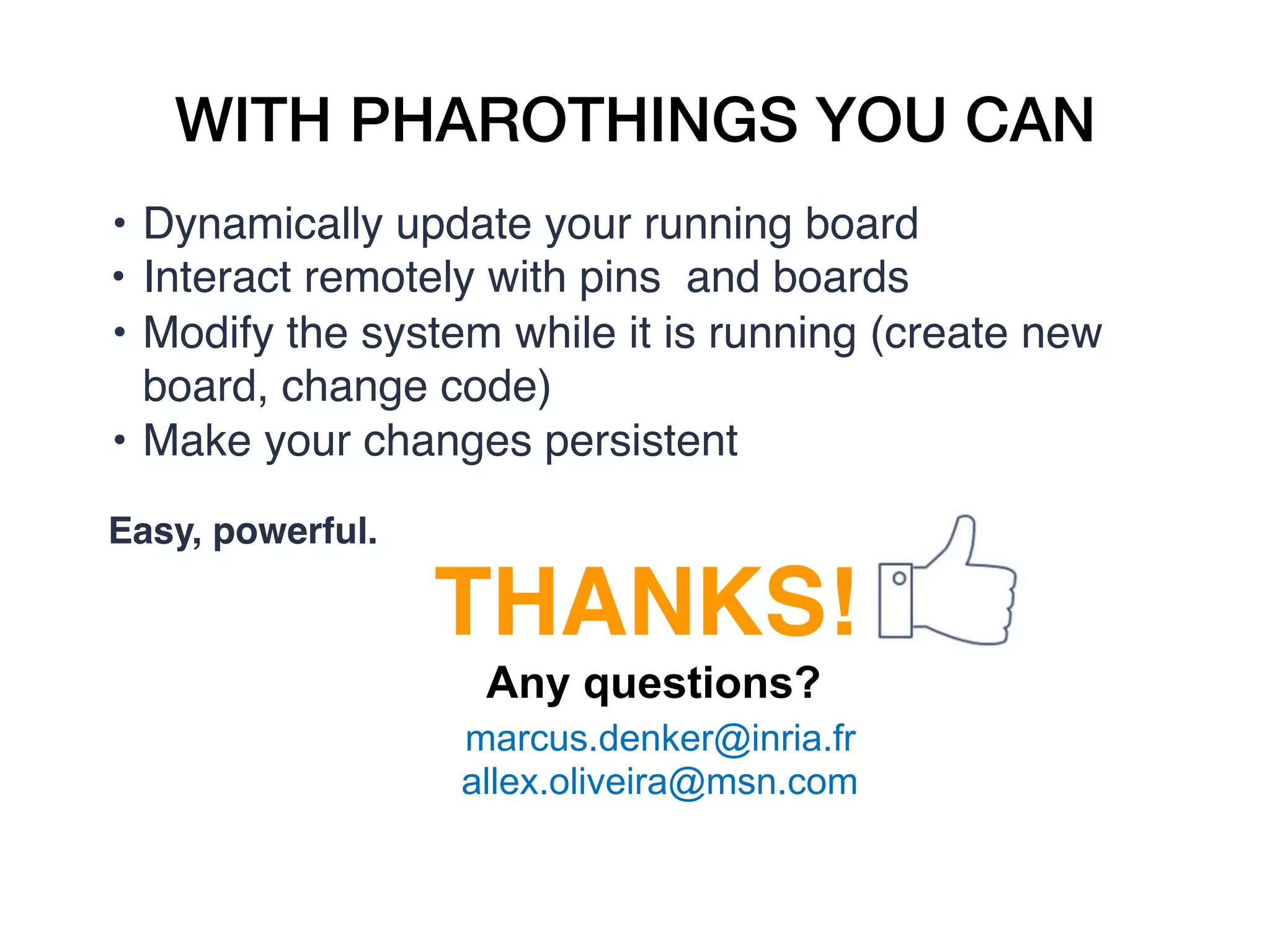 WITH PHAROTHINGS YOU CAN

• Dynamically update your running board
• Interact remotely with pins  and boards
• Modify the system while it is running (create new board, change code)
• Make your changes persistent

Easy, powerful.

THANKS!

Any questions?

marcus.denker@inria.fr
allex.oliveira@msn.com